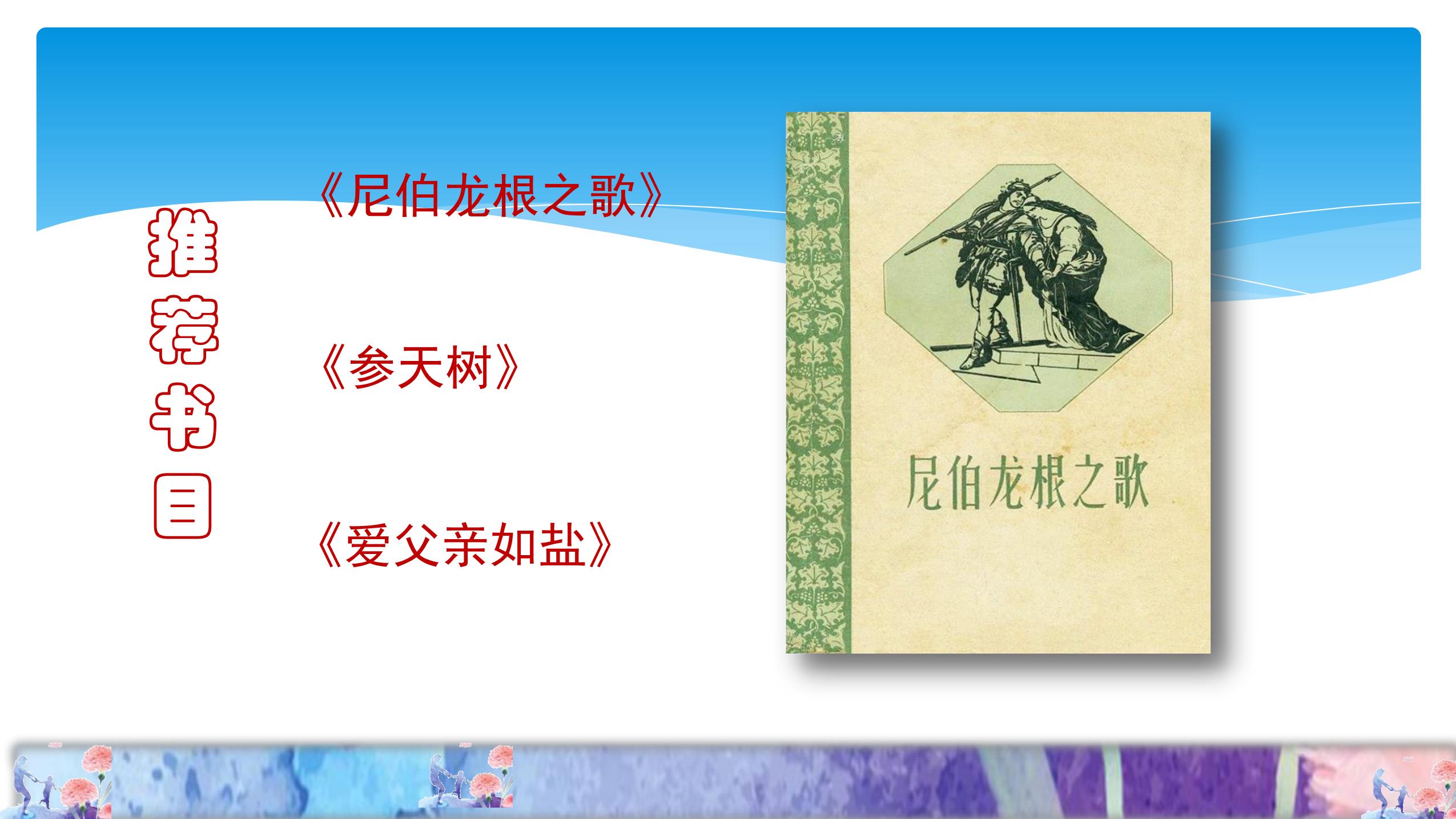 推荐书目

《尼伯龙根之歌》

《参天树》

《爱父亲如盐》

尼伯龙根之歌